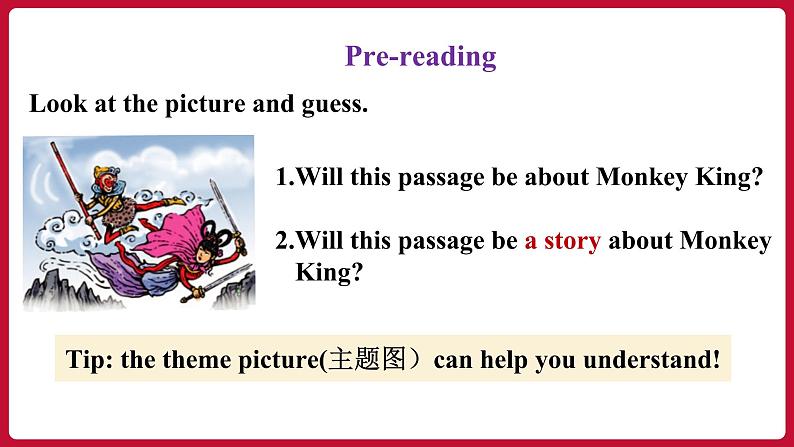 Pre-reading

Look at the picture and guess.

1.Will this passage be about Monkey King?

2.Will this passage be a story about Monkey King?

Tip: the theme picture(主题图）can help you understand!